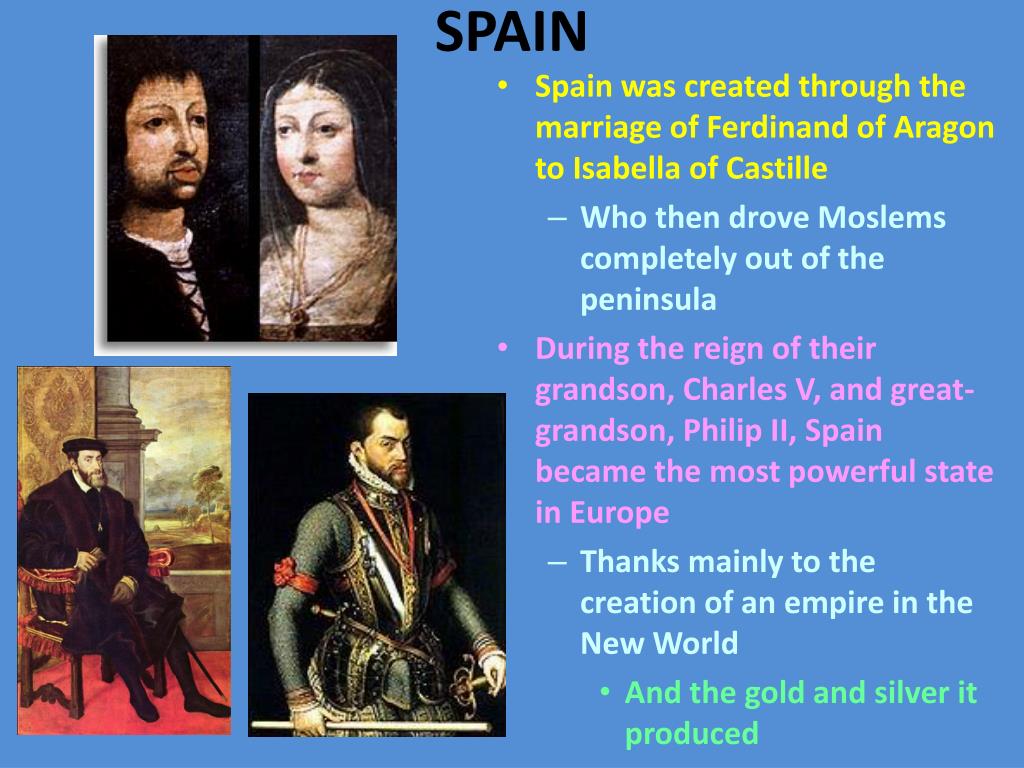 SPAIN

• Spain was created through the marriage of Ferdinand of Aragon to Isabella of Castille

– Who then drove Moslems completely out of the peninsula

• During the reign of their grandson, Charles V, and great-grandson, Philip II, Spain became the most powerful state in Europe

– Thanks mainly to the creation of an empire in the New World

• And the gold and silver it produced